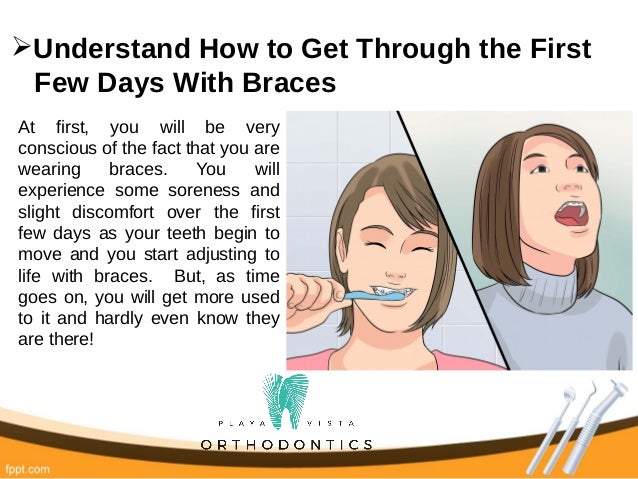 ➢Understand How to Get Through the First Few Days With Braces

At first, you will be very conscious of the fact that you are wearing braces. You will experience some soreness and slight discomfort over the first few days as your teeth begin to move and you start adjusting to life with braces. But, as time goes on, you will get more used to it and hardly even know they are there!

PLAYA VISTA
ORTHODONTICS

fppt.com